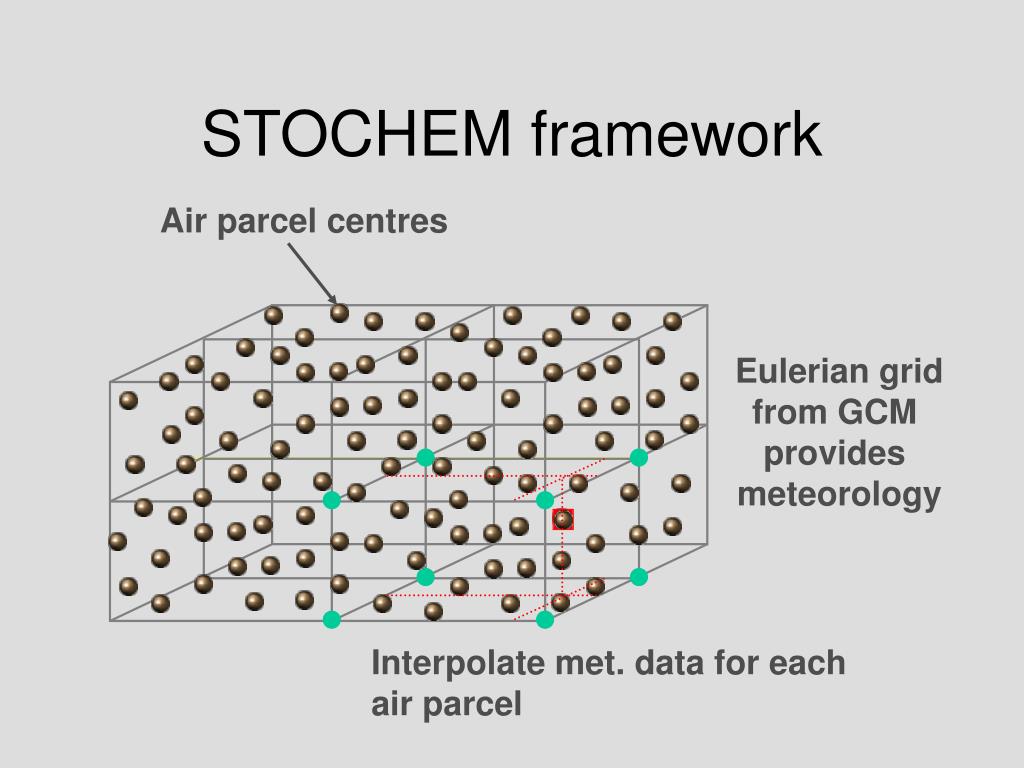 STOCHEM framework

Air parcel centres

Eulerian grid from GCM provides meteorology

Interpolate met. data for each air parcel